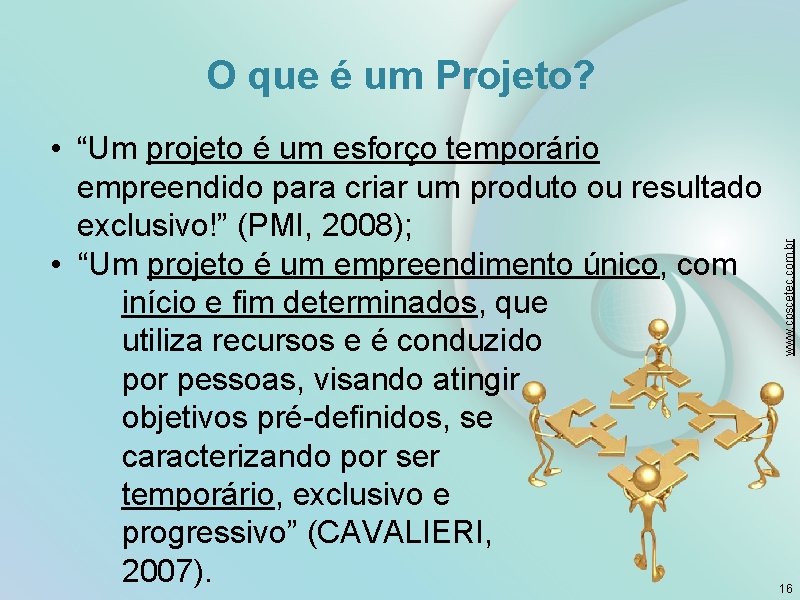 O que é um Projeto?

• “Um projeto é um esforço temporário empreendido para criar um produto ou resultado exclusivo!” (PMI, 2008);

• “Um projeto é um empreendimento único, com início e fim determinados, que utiliza recursos e é conduzido por pessoas, visando atingir objetivos pré-definidos, se caracterizando por ser temporário, exclusivo e progressivo” (CAVALIERI, 2007).

www.cpscetec.com.br

16